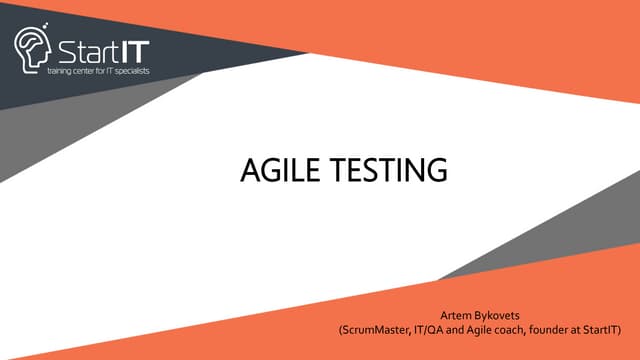 StartIT
training center for IT specialists

AGILE TESTING

Artem Bykovets
(ScrumMaster, IT/QA and Agile coach, founder at StartIT)